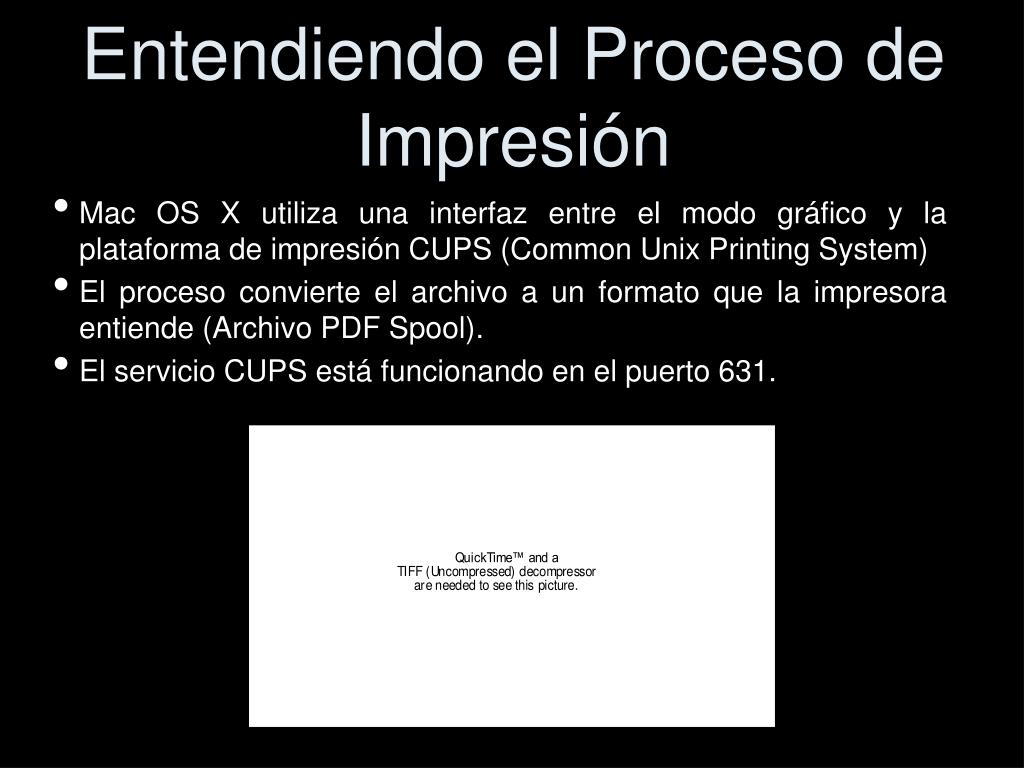 Entendiendo el Proceso de Impresión

• Mac OS X utiliza una interfaz entre el modo gráfico y la plataforma de impresión CUPS (Common Unix Printing System)
• El proceso convierte el archivo a un formato que la impresora entiende (Archivo PDF Spool).
• El servicio CUPS está funcionando en el puerto 631.

QuickTime™ and a
TIFF (Uncompressed) decompressor
are needed to see this picture.